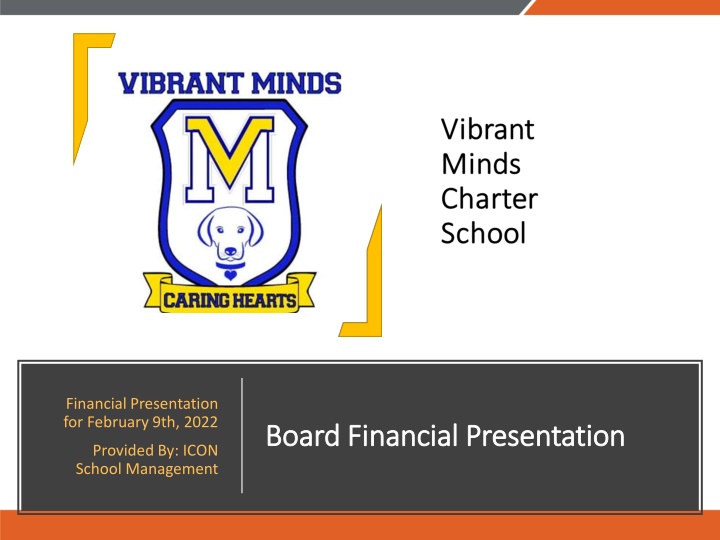 VIBRANT MINDS

M

CARING HEARTS

Vibrant Minds Charter School

Financial Presentation for February 9th, 2022

Provided By: ICON School Management

Board Financial Presentation